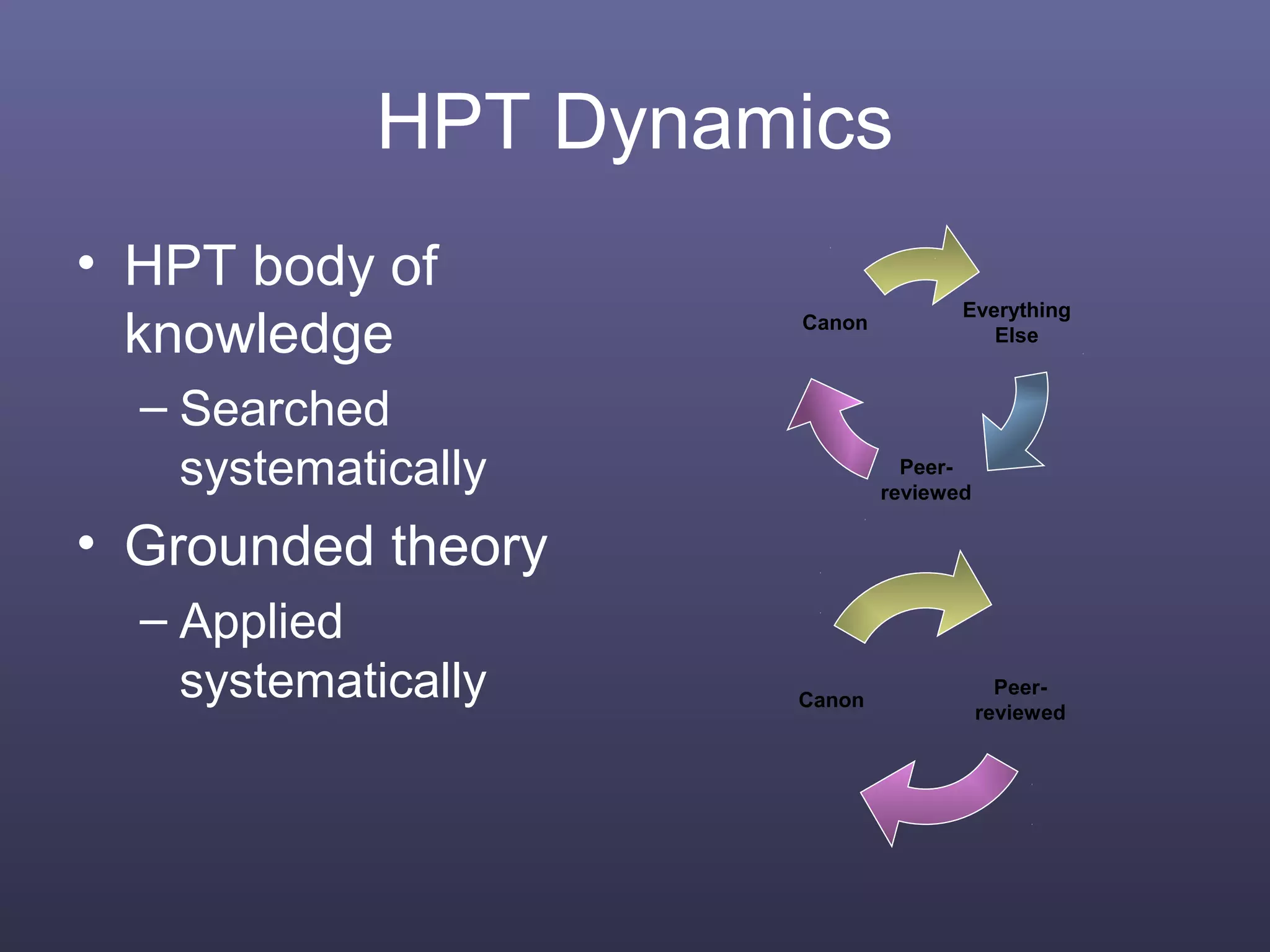 HPT Dynamics

• HPT body of knowledge
– Searched systematically
• Grounded theory
– Applied systematically

Canon
Everything Else
Peer-reviewed

Canon
Peer-reviewed